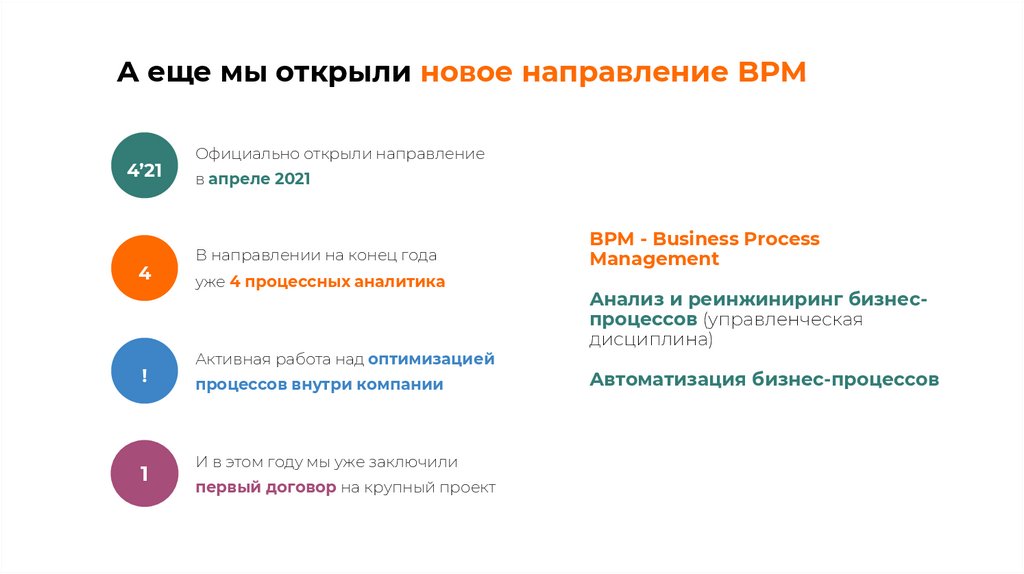 А еще мы открыли новое направление BPM

4'21

Официально открыли направление в апреле 2021

4

В направлении на конец года уже 4 процессных аналитика

!

Активная работа над оптимизацией процессов внутри компании

1

И в этом году мы уже заключили первый договор на крупный проект

BPM - Business Process Management

Анализ и реинжиниринг бизнес-процессов (управленческая дисциплина)

Автоматизация бизнес-процессов